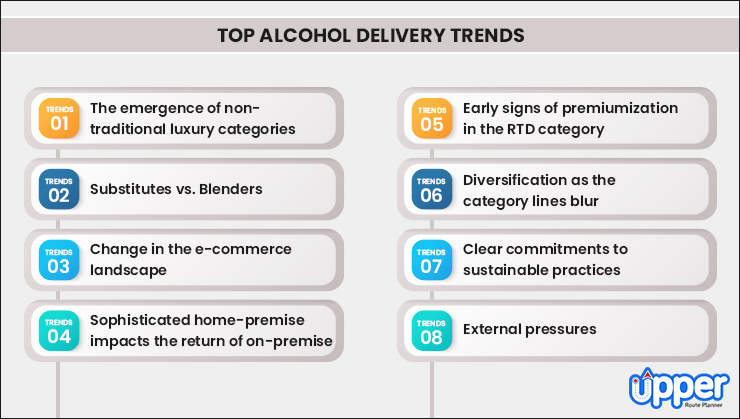 TOP ALCOHOL DELIVERY TRENDS

TRENDS 01 The emergence of non-traditional luxury categories

TRENDS 02 Substitutes vs. Blenders

TRENDS 03 Change in the e-commerce landscape

TRENDS 04 Sophisticated home-premise impacts the return of on-premise

TRENDS 05 Early signs of premiumization in the RTD category

TRENDS 06 Diversification as the category lines blur

TRENDS 07 Clear commitments to sustainable practices

TRENDS 08 External pressures

upper Route Planner